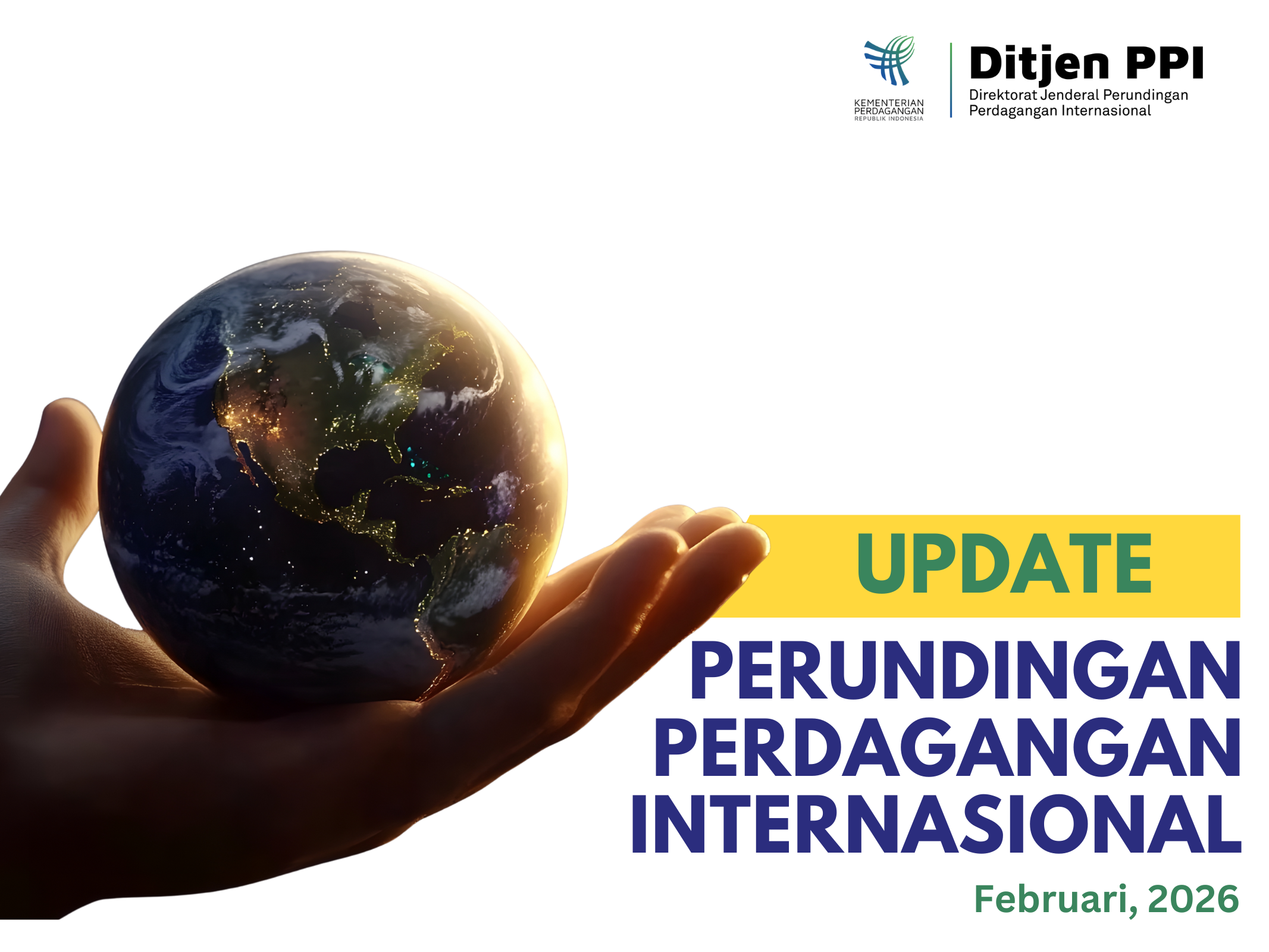 KEMENTERIAN PERDAGANGAN REPUBLIK INDONESIA

Ditjen PPI
Direktorat Jenderal Perundingan Perdagangan Internasional

UPDATE
PERUNDINGAN PERDAGANGAN INTERNASIONAL

Februari, 2026